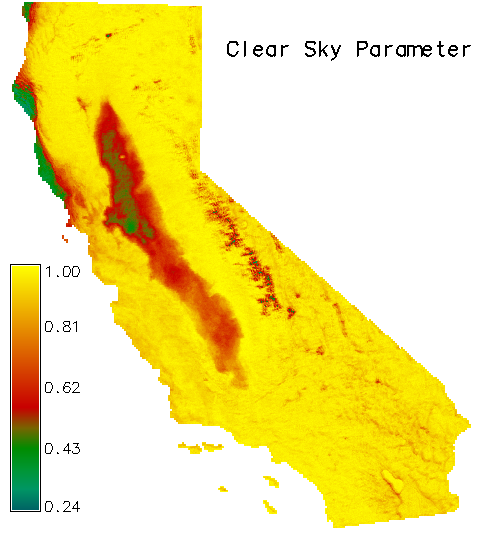 Clear Sky Parameter

1.00
0.81
0.62
0.43
0.24